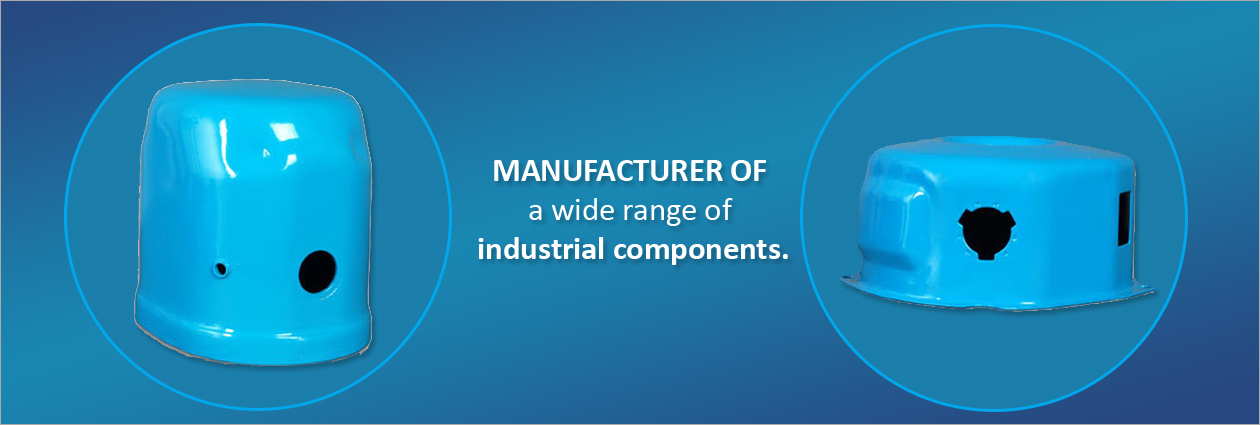 MANUFACTURER OF
a wide range of
industrial components.